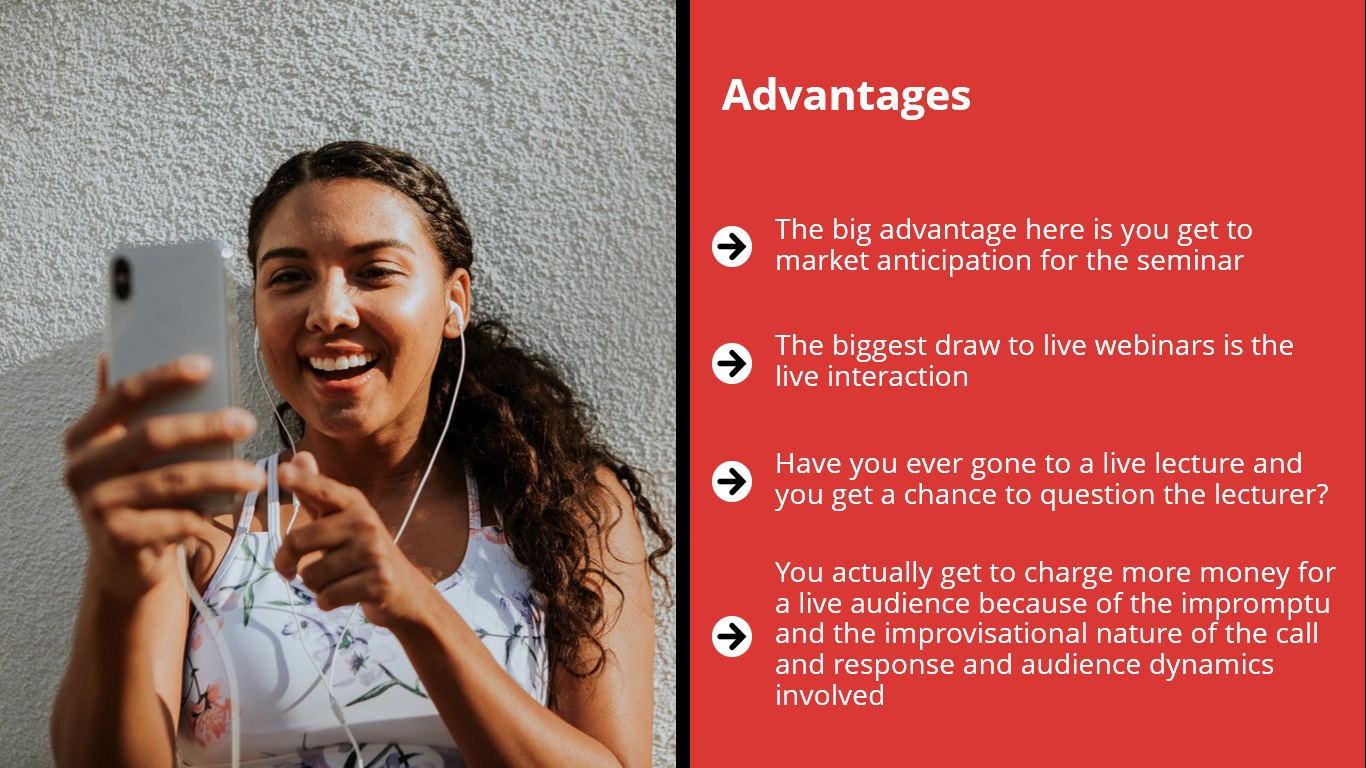 Advantages

The big advantage here is you get to market anticipation for the seminar

The biggest draw to live webinars is the live interaction

Have you ever gone to a live lecture and you get a chance to question the lecturer?

You actually get to charge more money for a live audience because of the impromptu and the improvisational nature of the call and response and audience dynamics involved